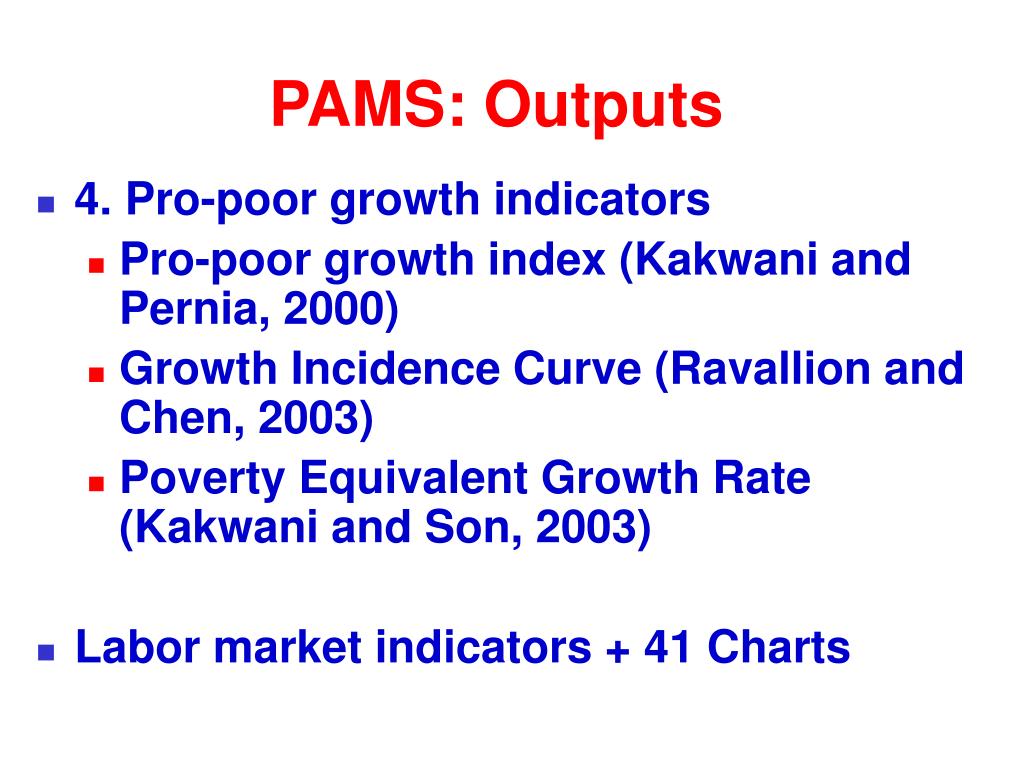 PAMS: Outputs

4. Pro-poor growth indicators

Pro-poor growth index (Kakwani and Pernia, 2000)

Growth Incidence Curve (Ravallion and Chen, 2003)

Poverty Equivalent Growth Rate (Kakwani and Son, 2003)

Labor market indicators + 41 Charts